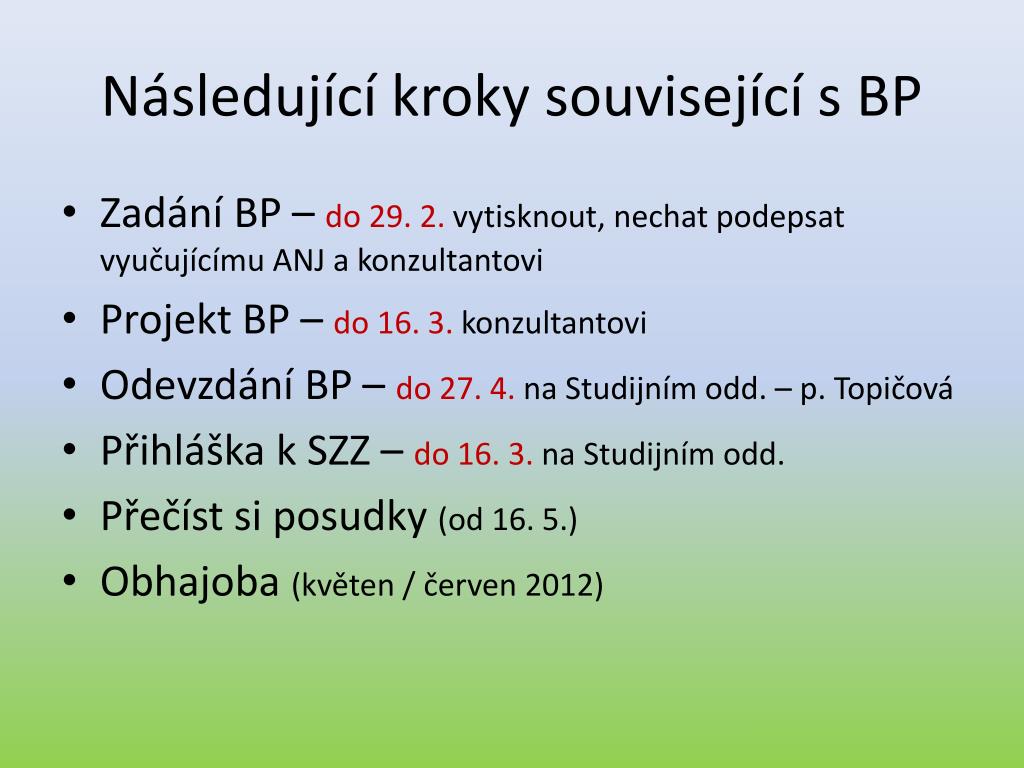 Následující kroky související s BP

• Zadání BP – do 29. 2. vytisknout, nechat podepsat vyučujícímu ANJ a konzultantovi
• Projekt BP – do 16. 3. konzultantovi
• Odevzdání BP – do 27. 4. na Studijním odd. – p. Topičová
• Přihláška k SZZ – do 16. 3. na Studijním odd.
• Přečíst si posudky (od 16. 5.)
• Obhajoba (květen / červen 2012)